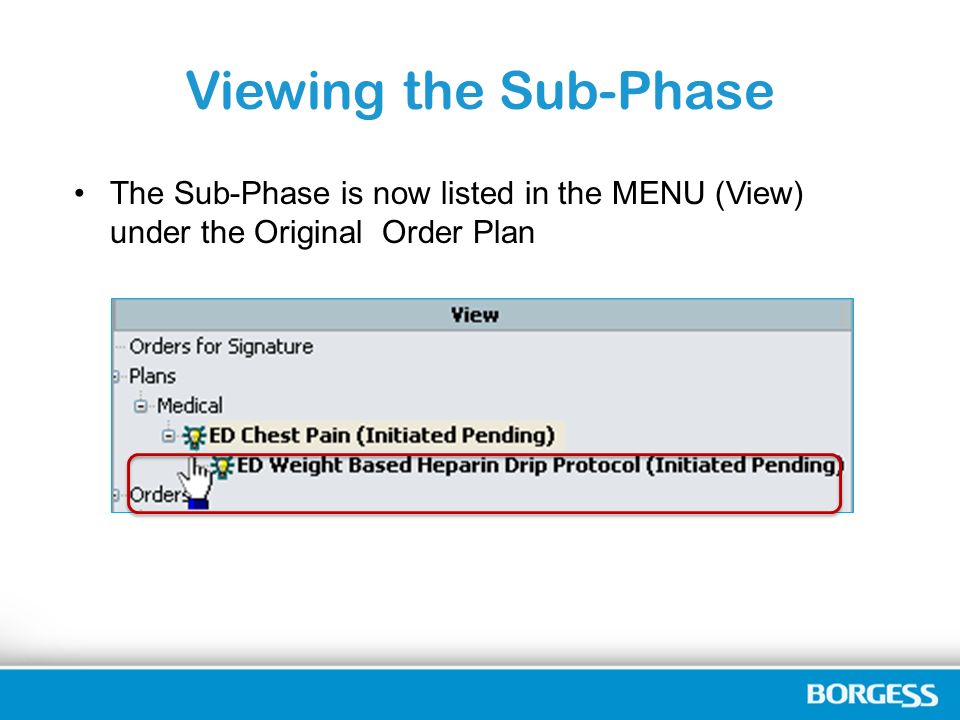 Viewing the Sub-Phase

• The Sub-Phase is now listed in the MENU (View) under the Original  Order Plan

View

Orders for Signature
Plans
Medical
ED Chest Pain (Initiated Pending)
ED Weight Based Heparin Drip Protocol (Initiated Pending)
Orders

BORGESS